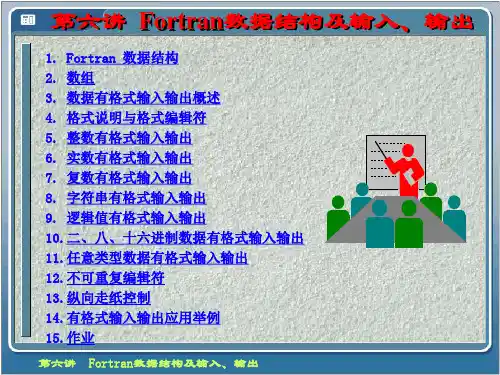 第六讲 Fortran数据结构及输入、输出

1. Fortran 数据结构
2. 数组
3. 数据有格式输入输出概述
4. 格式说明与格式编辑符
5. 整数有格式输入输出
6. 实数有格式输入输出
7. 复数有格式输入输出
8. 字符串有格式输入输出
9. 逻辑值有格式输入输出
10. 二、八、十六进制数据有格式输入输出
11. 任意类型数据有格式输入输出
12. 不可重复编辑符
13. 纵向走纸控制
14. 有格式输入输出应用举例
15. 作业

第六讲 Fortran数据结构及输入、输出